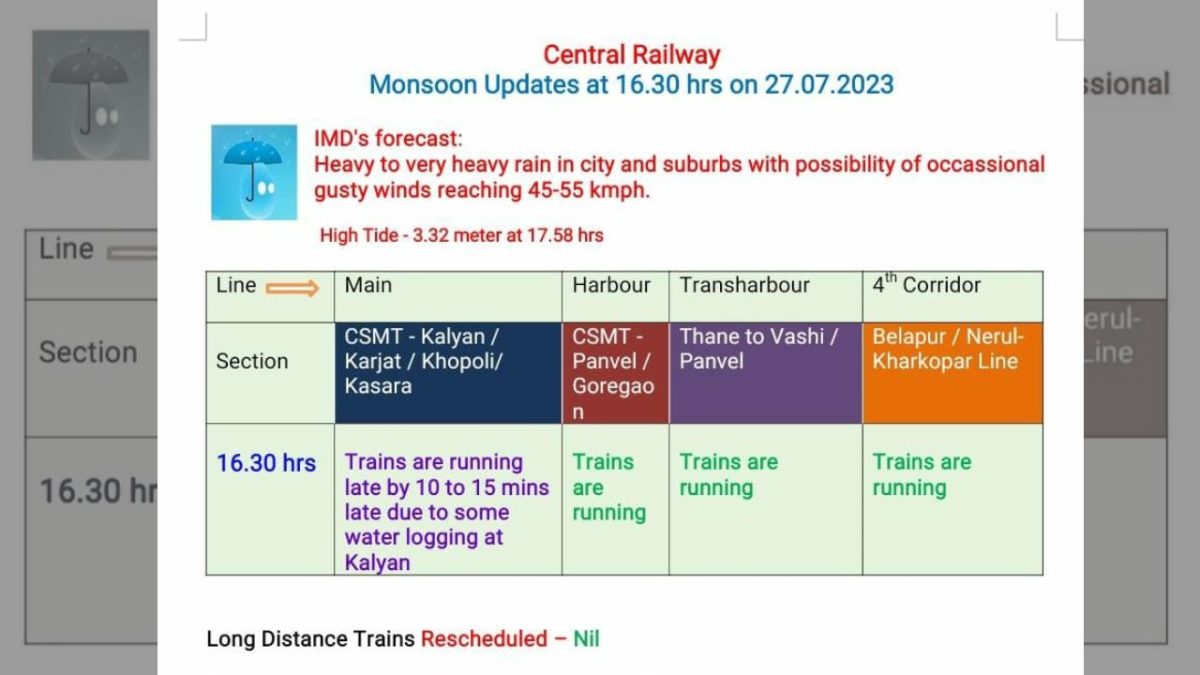 Central Railway
Monsoon Updates at 16.30 hrs on 27.07.2023

IMD's forecast:
Heavy to very heavy rain in city and suburbs with possibility of occassional gusty winds reaching 45-55 kmph.

High Tide - 3.32 meter at 17.58 hrs

| Line | Main | Harbour | Transharbour | $4^{th}$ Corridor |
|---|---|---|---|---|
| Section | CSMT - Kalyan / Karjat / Khopoli/ Kasara | CSMT - Panvel / Goregaon | Thane to Vashi / Panvel | Belapur / Nerul-Kharkopar Line |
| 16.30 hrs | Trains are running late by 10 to 15 mins late due to some water logging at Kalyan | Trains are running | Trains are running | Trains are running |

Long Distance Trains Rescheduled – Nil